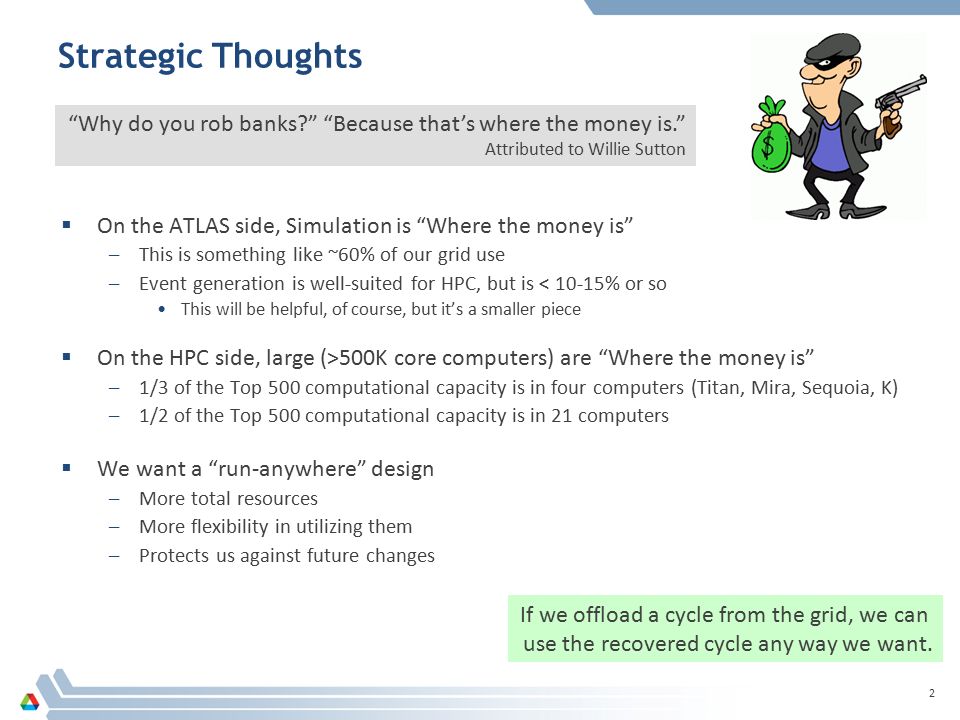 Strategic Thoughts

"Why do you rob banks?" "Because that's where the money is."
Attributed to Willie Sutton

$

▪ On the ATLAS side, Simulation is "Where the money is"
– This is something like ~60% of our grid use
– Event generation is well-suited for HPC, but is < 10-15% or so
• This will be helpful, of course, but it's a smaller piece

▪ On the HPC side, large (>500K core computers) are "Where the money is"
– 1/3 of the Top 500 computational capacity is in four computers (Titan, Mira, Sequoia, K)
– 1/2 of the Top 500 computational capacity is in 21 computers

▪ We want a "run-anywhere" design
– More total resources
– More flexibility in utilizing them
– Protects us against future changes

If we offload a cycle from the grid, we can use the recovered cycle any way we want.

2